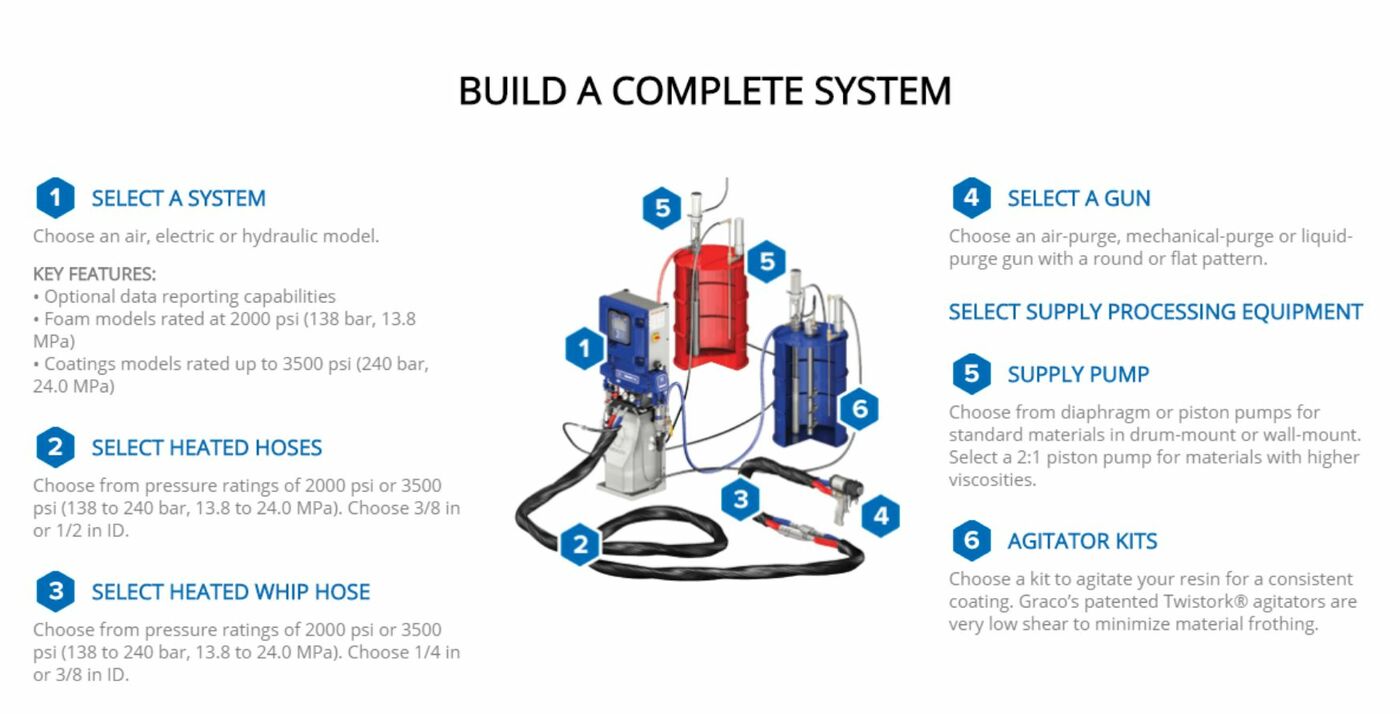 BUILD A COMPLETE SYSTEM

1 SELECT A SYSTEM

Choose an air, electric or hydraulic model.

KEY FEATURES:
• Optional data reporting capabilities
• Foam models rated at 2000 psi (138 bar, 13.8 MPa)
• Coatings models rated up to 3500 psi (240 bar, 24.0 MPa)

2 SELECT HEATED HOSES

Choose from pressure ratings of 2000 psi or 3500 psi (138 to 240 bar, 13.8 to 24.0 MPa). Choose 3/8 in or 1/2 in ID.

3 SELECT HEATED WHIP HOSE

Choose from pressure ratings of 2000 psi or 3500 psi (138 to 240 bar, 13.8 to 24.0 MPa). Choose 1/4 in or 3/8 in ID.

5

5

1

6

3

4

2

4 SELECT A GUN

Choose an air-purge, mechanical-purge or liquid-purge gun with a round or flat pattern.

SELECT SUPPLY PROCESSING EQUIPMENT

5 SUPPLY PUMP

Choose from diaphragm or piston pumps for standard materials in drum-mount or wall-mount. Select a 2:1 piston pump for materials with higher viscosities.

6 AGITATOR KITS

Choose a kit to agitate your resin for a consistent coating. Graco's patented Twistork® agitators are very low shear to minimize material frothing.